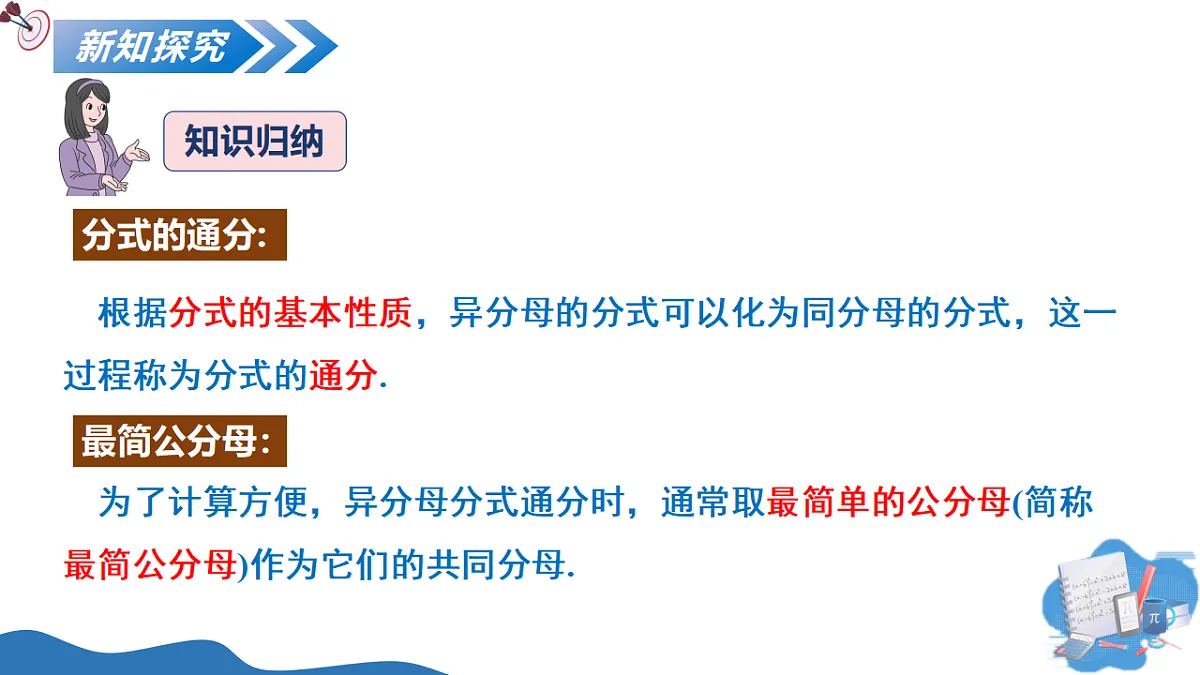 新知探究

知识归纳

分式的通分:

根据分式的基本性质，异分母的分式可以化为同分母的分式，这一过程称为分式的通分.

最简公分母:

为了计算方便，异分母分式通分时，通常取最简单的公分母(简称最简公分母)作为它们的共同分母.